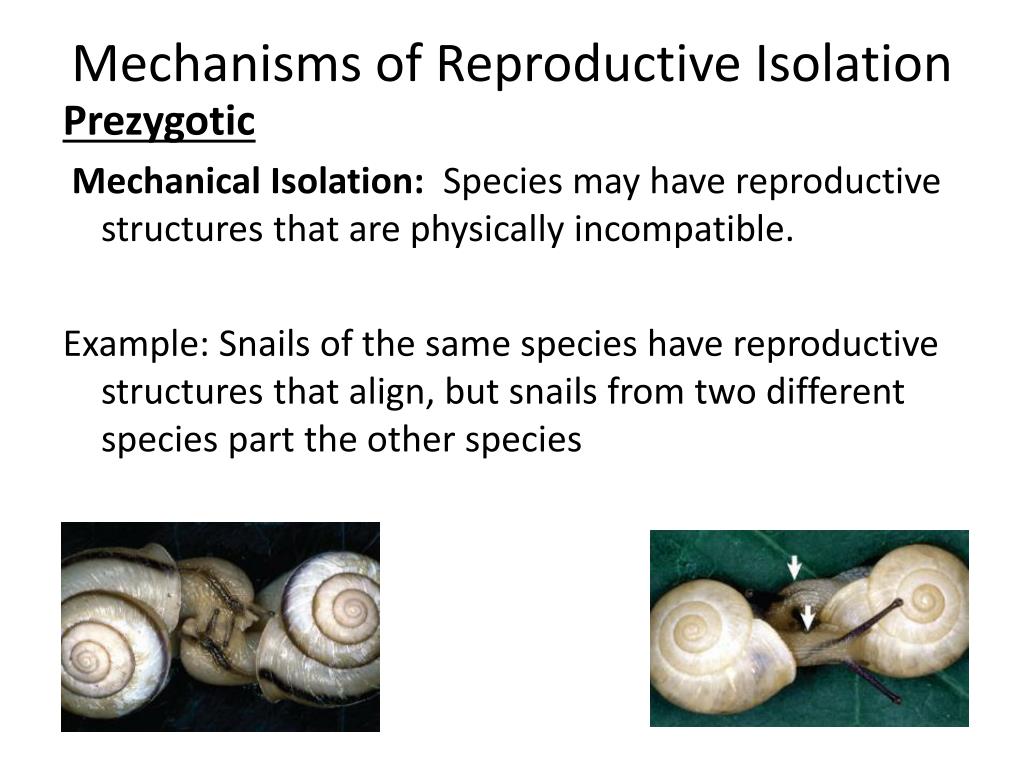 Mechanisms of Reproductive Isolation

Prezygotic

Mechanical Isolation: Species may have reproductive structures that are physically incompatible.

Example: Snails of the same species have reproductive structures that align, but snails from two different species part the other species